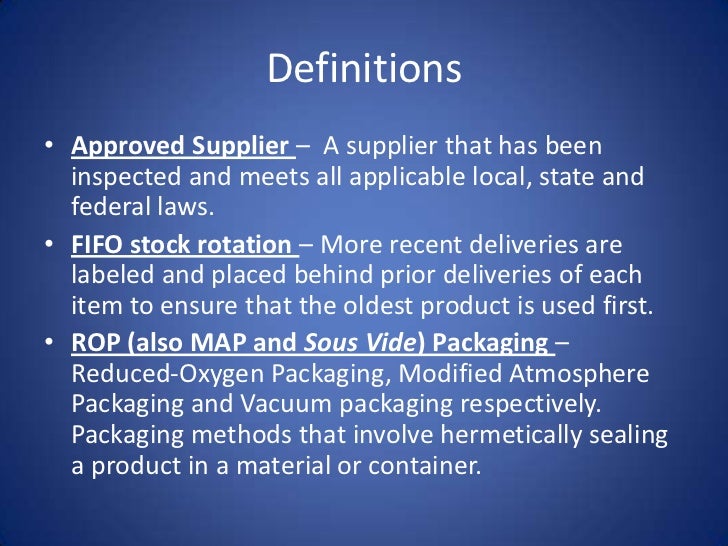 Definitions

• Approved Supplier – A supplier that has been inspected and meets all applicable local, state and federal laws.

• FIFO stock rotation – More recent deliveries are labeled and placed behind prior deliveries of each item to ensure that the oldest product is used first.

• ROP (also MAP and Sous Vide) Packaging – Reduced-Oxygen Packaging, Modified Atmosphere Packaging and Vacuum packaging respectively. Packaging methods that involve hermetically sealing a product in a material or container.